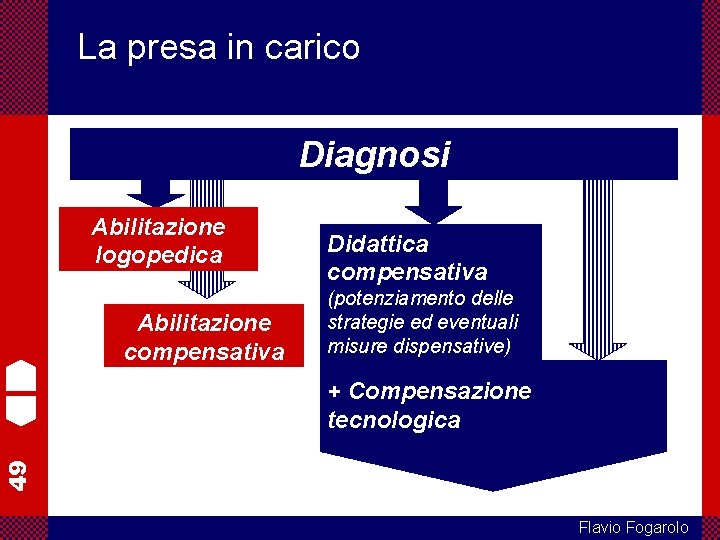 La presa in carico

Diagnosi

Abilitazione logopedica

Abilitazione compensativa

Didattica compensativa (potenziamento delle strategie ed eventuali misure dispensative)

+ Compensazione tecnologica

49

Flavio Fogarolo